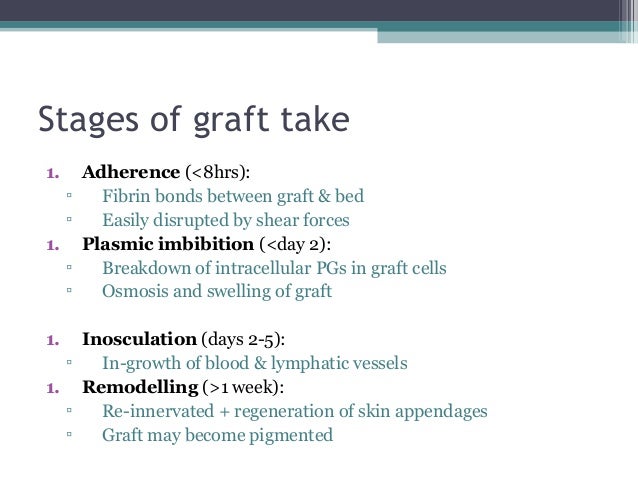 Stages of graft take

1. Adherence (<8hrs):
▫ Fibrin bonds between graft & bed
▫ Easily disrupted by shear forces
1. Plasmic imbibition (<day 2):
▫ Breakdown of intracellular PGs in graft cells
▫ Osmosis and swelling of graft

1. Inosculation (days 2-5):
▫ In-growth of blood & lymphatic vessels
1. Remodelling (>1 week):
▫ Re-innervated + regeneration of skin appendages
▫ Graft may become pigmented